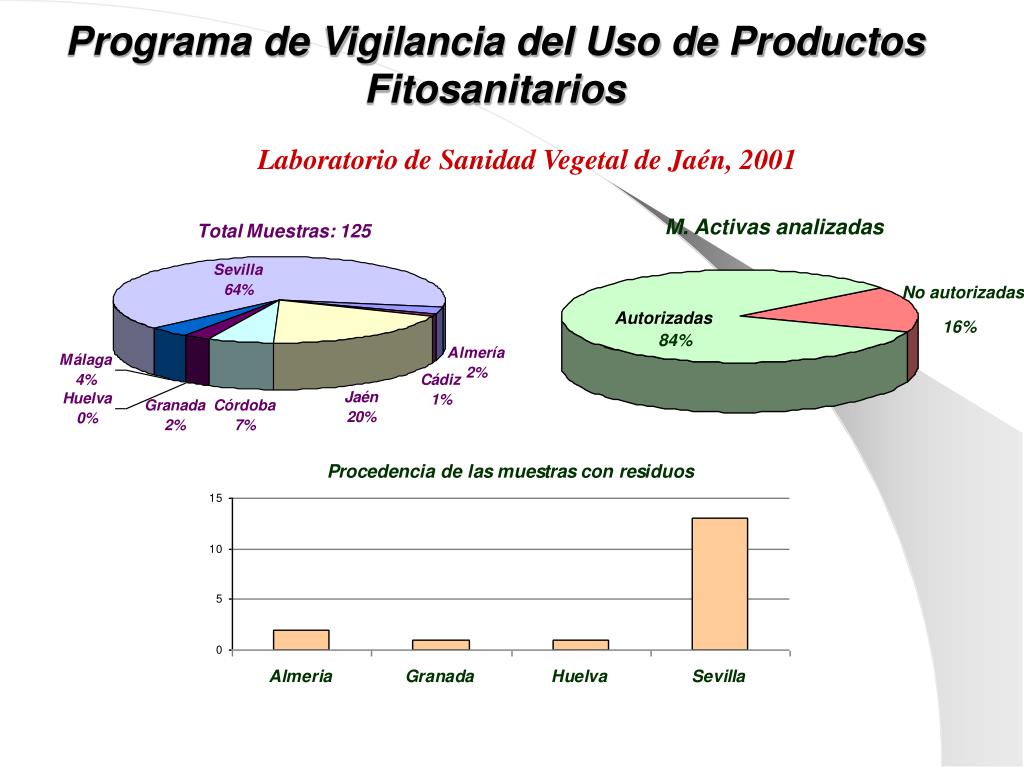 Programa de Vigilancia del Uso de Productos Fitosanitarios

Laboratorio de Sanidad Vegetal de Jaén, 2001

Total Muestras: 125

Sevilla
64%

Málaga
4%

Huelva
0%

Granada
2%

Córdoba
7%

Jaén
20%

Cádiz
1%

Almería
2%

M. Activas analizadas

Autorizadas
84%

No autorizadas
16%

Procedencia de las muestras con residuos

15
10
5
0

Almeria
Granada
Huelva
Sevilla